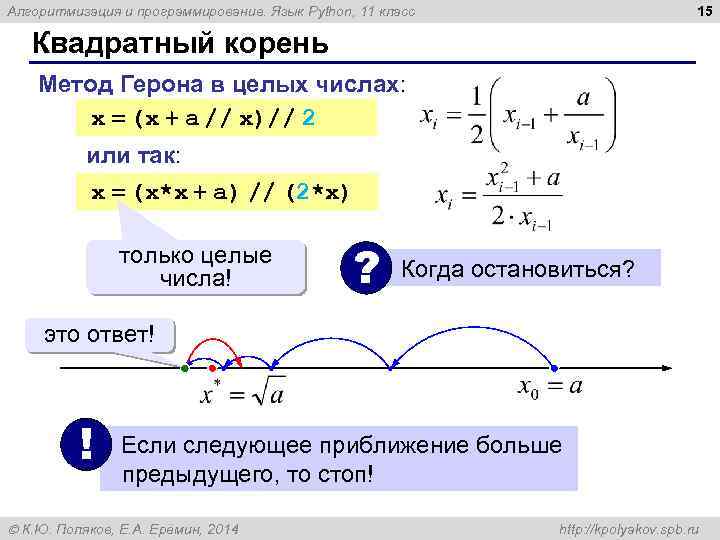 Алгоритмизация и программирование. Язык Python, 11 класс

15

Квадратный корень

Метод Герона в целых числах:

x = (x + a // x) // 2

$x_i = \frac{1}{2}\left(x_{i-1} + \frac{a}{x_{i-1}}\right)$

или так:

x = (x*x + a) // (2*x)

$x_i = \frac{x_{i-1}^2 + a}{2 \cdot x_{i-1}}$

только целые числа!

?

Когда остановиться?

это ответ!

$x^* = \sqrt{a}$

$x_0 = a$

!

Если следующее приближение больше предыдущего, то стоп!

© К.Ю. Поляков, Е.А. Еремин, 2014

http://kpolyakov.spb.ru